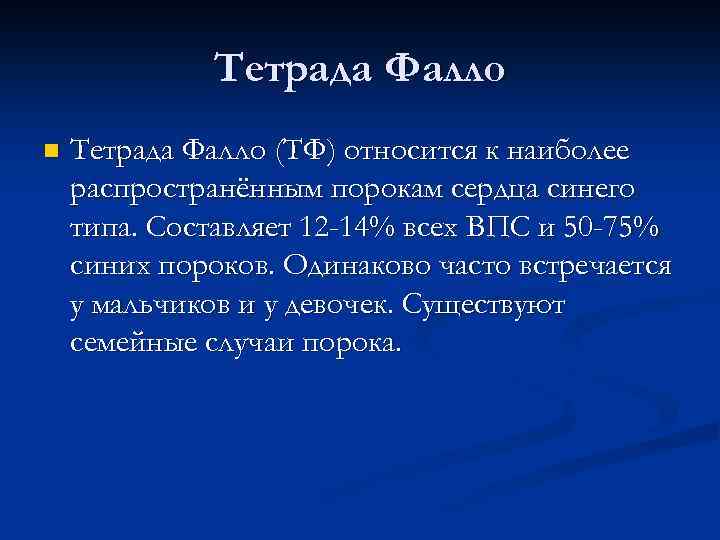 Тетрада Фалло

Тетрада Фалло (ТФ) относится к наиболее распространённым порокам сердца синего типа. Составляет 12-14% всех ВПС и 50-75% синих пороков. Одинаково часто встречается у мальчиков и у девочек. Существуют семейные случаи порока.